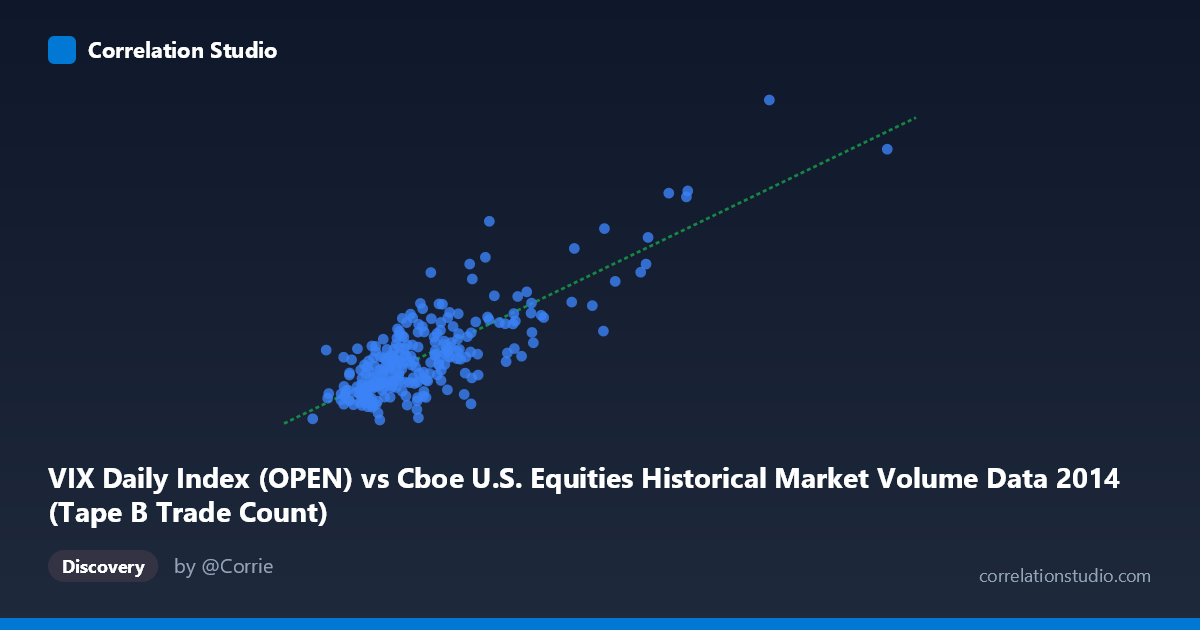 Correlation Studio

VIX Daily Index (OPEN) vs Cboe U.S. Equities Historical Market Volume Data 2014 (Tape B Trade Count)

Discovery

by @Corrie

correlationstudio.com